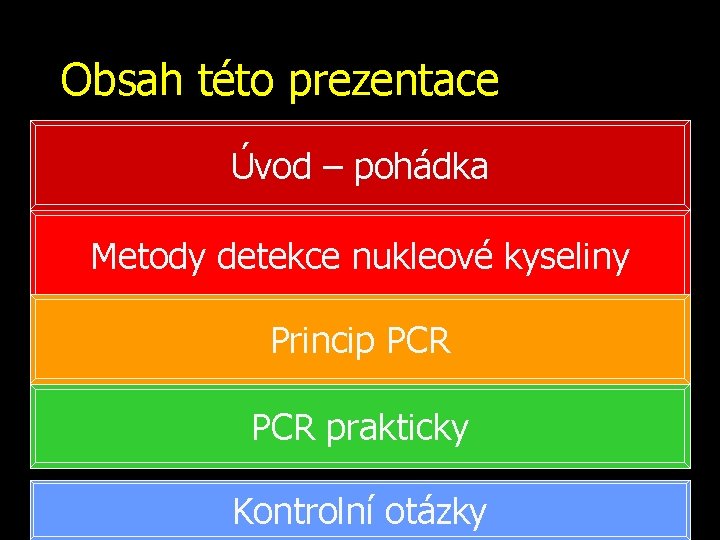 Obsah této prezentace

Úvod – pohádka

Metody detekce nukleové kyseliny

Princip PCR

PCR prakticky

Kontrolní otázky